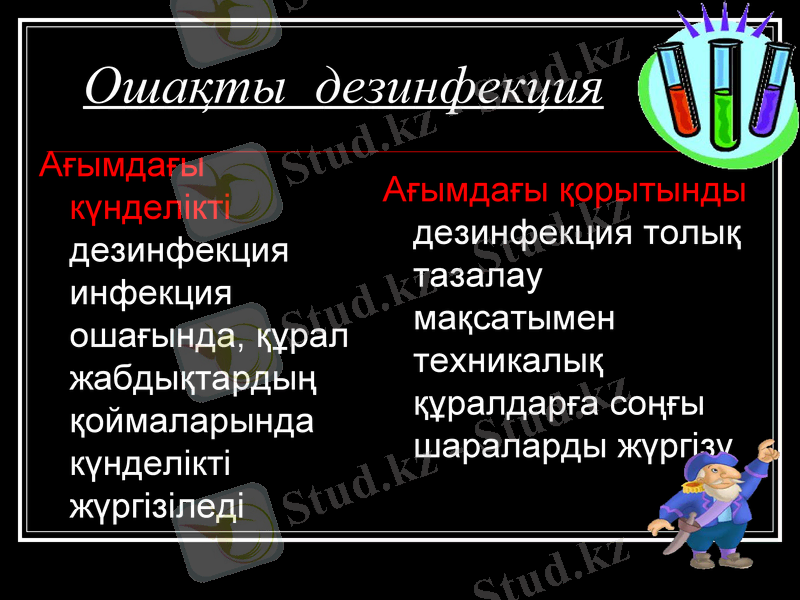 Ошақты дезинфекция

Ағымдағы күнделікті дезинфекция инфекция ошағында, құрал жабдықтардың қоймаларында күнделікті жүргізіледі

Ағымдағы қорытынды дезинфекция толық тазалау мақсатымен техникалық құралдарға соңғы шараларды жүргізу

Stud.kz